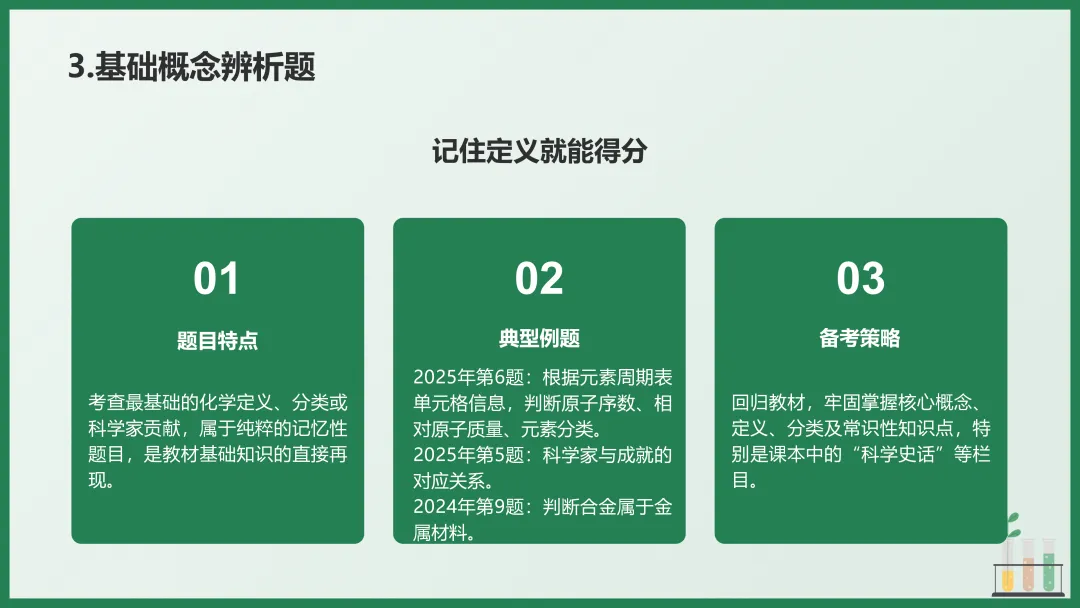 3.基础概念辨析题

记住定义就能得分

01

题目特点

考查最基础的化学定义、分类或科学家贡献，属于纯粹的记忆性题目，是教材基础知识的直接再现。

02

典型例题

2025年第6题：根据元素周期表单元格信息，判断原子序数、相对原子质量、元素分类。
2025年第5题：科学家与成就的对应关系。
2024年第9题：判断合金属于金属材料。

03

备考策略

回归教材，牢固掌握核心概念、定义、分类及常识性知识点，特别是课本中的“科学史话”等栏目。